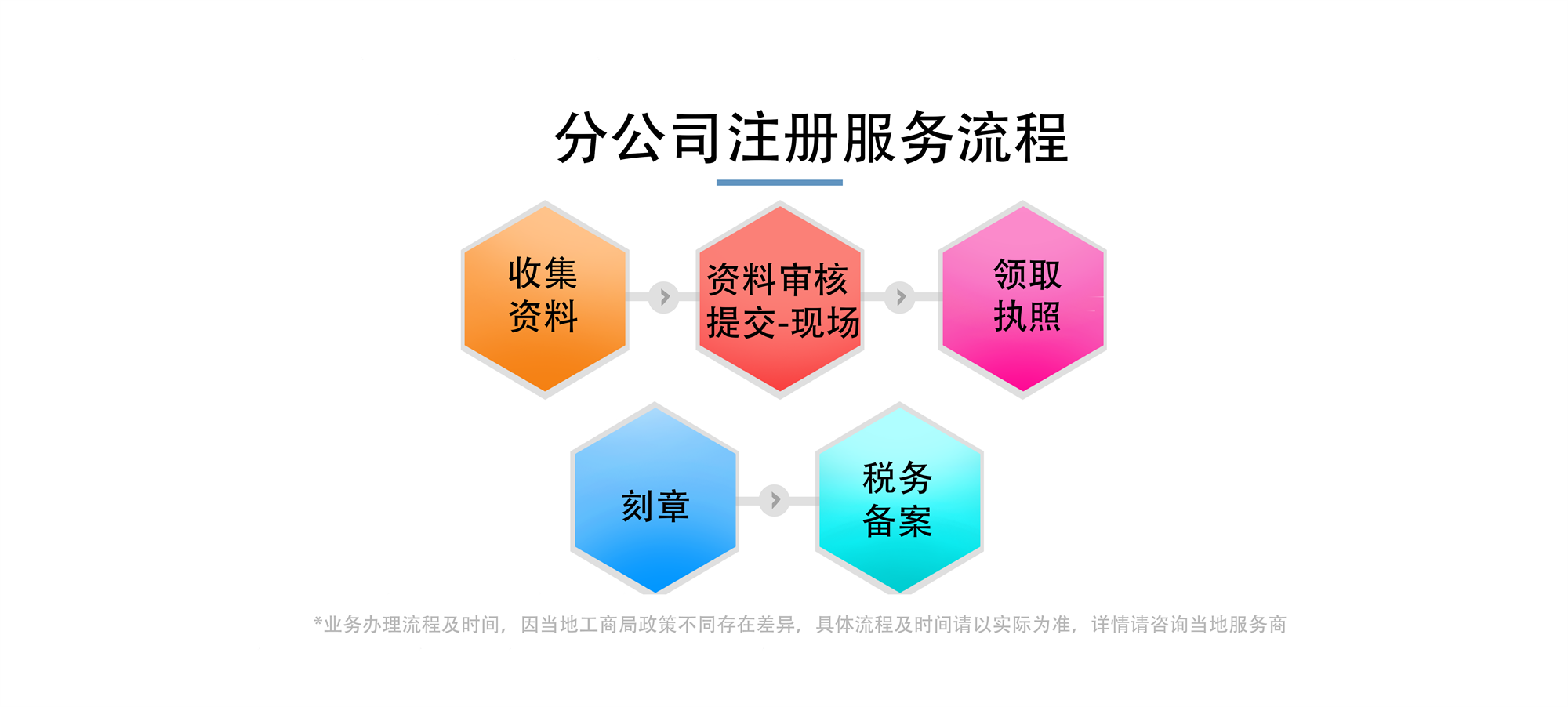 分公司注册服务流程

收集资料

资料审核提交-现场

领取执照

刻章

税务备案

*业务办理流程及时间，因当地工商局政策不同存在差异，具体流程及时间请以实际为准，详情请咨询当地服务商